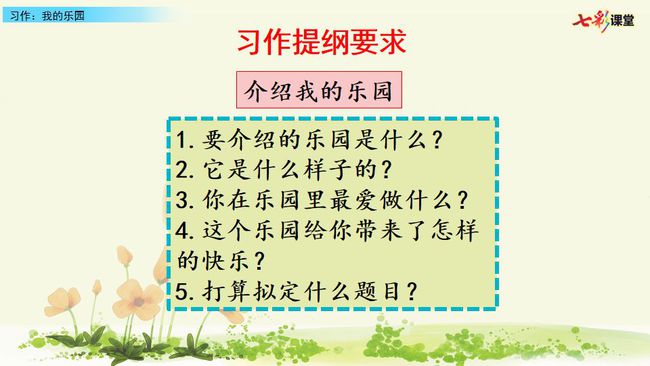 习作：我的乐园

七彩课堂

习作提纲要求

介绍我的乐园

1. 要介绍的乐园是什么？
2. 它是什么样子的？
3. 你在乐园里最爱做什么？
4. 这个乐园给你带来了怎样的快乐？
5. 打算拟定什么题目？